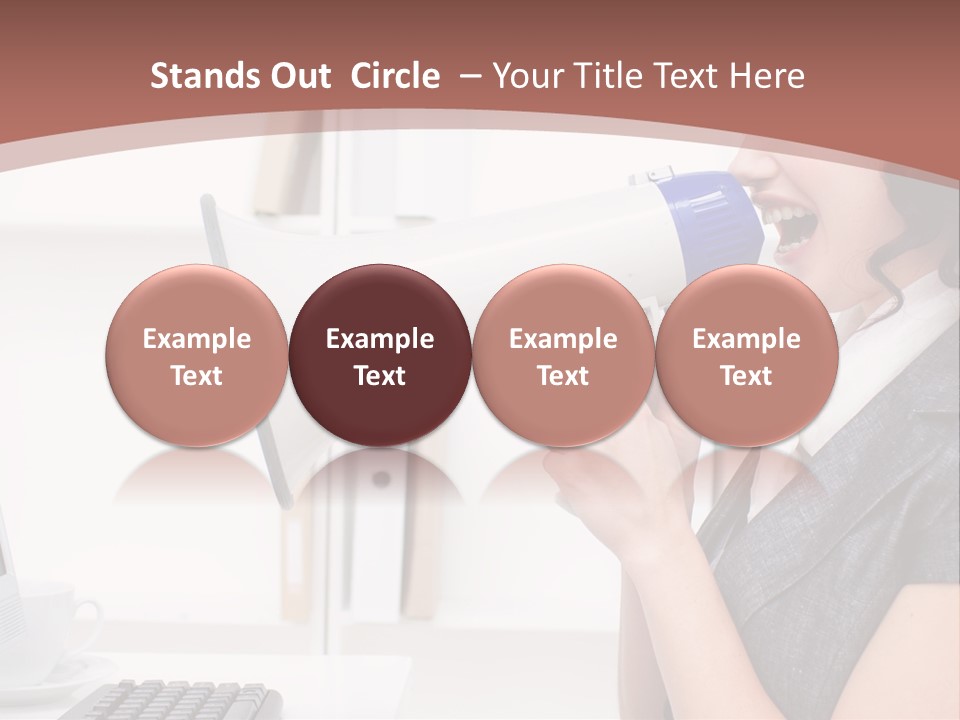 Stands Out Circle – Your Title Text Here

Example Text

Example Text

Example Text

Example Text